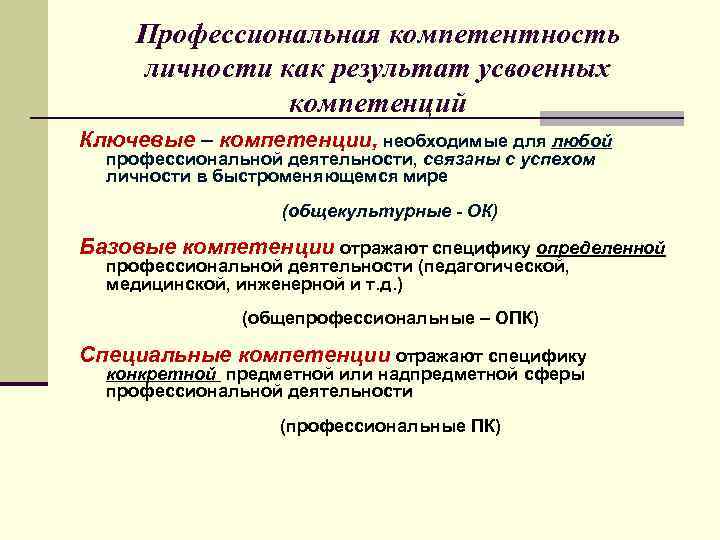 Профессиональная компетентность личности как результат усвоенных компетенций

Ключевые – компетенции, необходимые для любой профессиональной деятельности, связаны с успехом личности в быстроменяющемся мире

(общекультурные - ОК)

Базовые компетенции отражают специфику определенной профессиональной деятельности (педагогической, медицинской, инженерной и т.д.)

(общепрофессиональные – ОПК)

Специальные компетенции отражают специфику конкретной предметной или надпредметной сферы профессиональной деятельности

(профессиональные ПК)